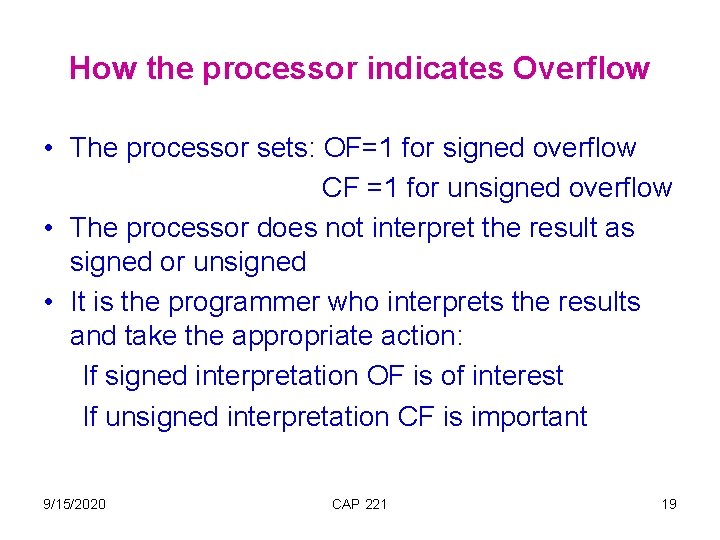 How the processor indicates Overflow

• The processor sets: OF=1 for signed overflow
CF =1 for unsigned overflow
• The processor does not interpret the result as signed or unsigned
• It is the programmer who interprets the results and take the appropriate action:
If signed interpretation OF is of interest
If unsigned interpretation CF is important

9/15/2020
CAP 221
19